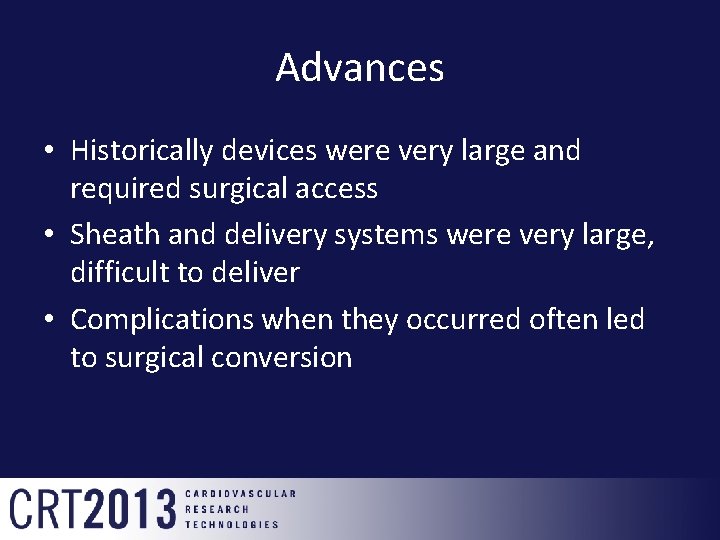 Advances

• Historically devices were very large and required surgical access
• Sheath and delivery systems were very large, difficult to deliver
• Complications when they occurred often led to surgical conversion

CRT2013 CARDIOVASCULAR RESEARCH TECHNOLOGIES